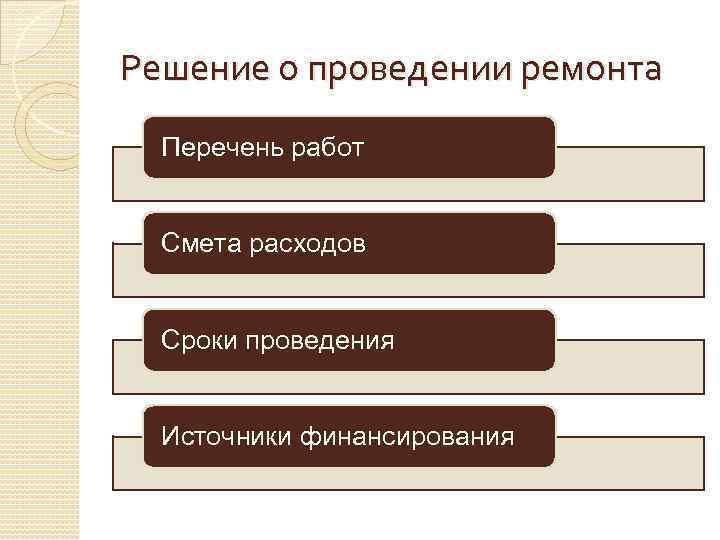 Решение о проведении ремонта

Перечень работ

Смета расходов

Сроки проведения

Источники финансирования